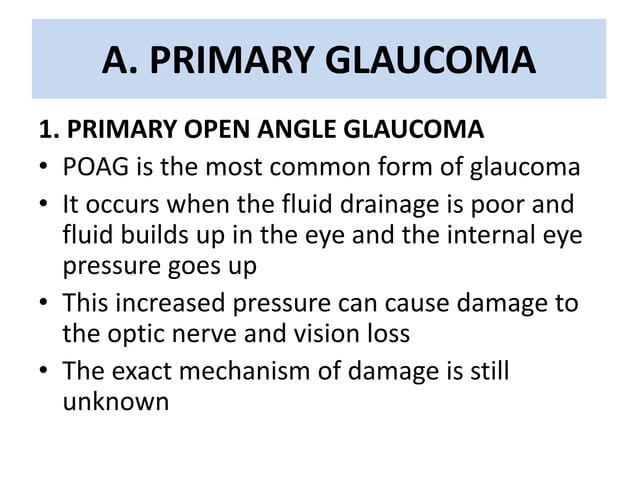 A. PRIMARY GLAUCOMA

1. PRIMARY OPEN ANGLE GLAUCOMA

• POAG is the most common form of glaucoma
• It occurs when the fluid drainage is poor and fluid builds up in the eye and the internal eye pressure goes up
• This increased pressure can cause damage to the optic nerve and vision loss
• The exact mechanism of damage is still unknown